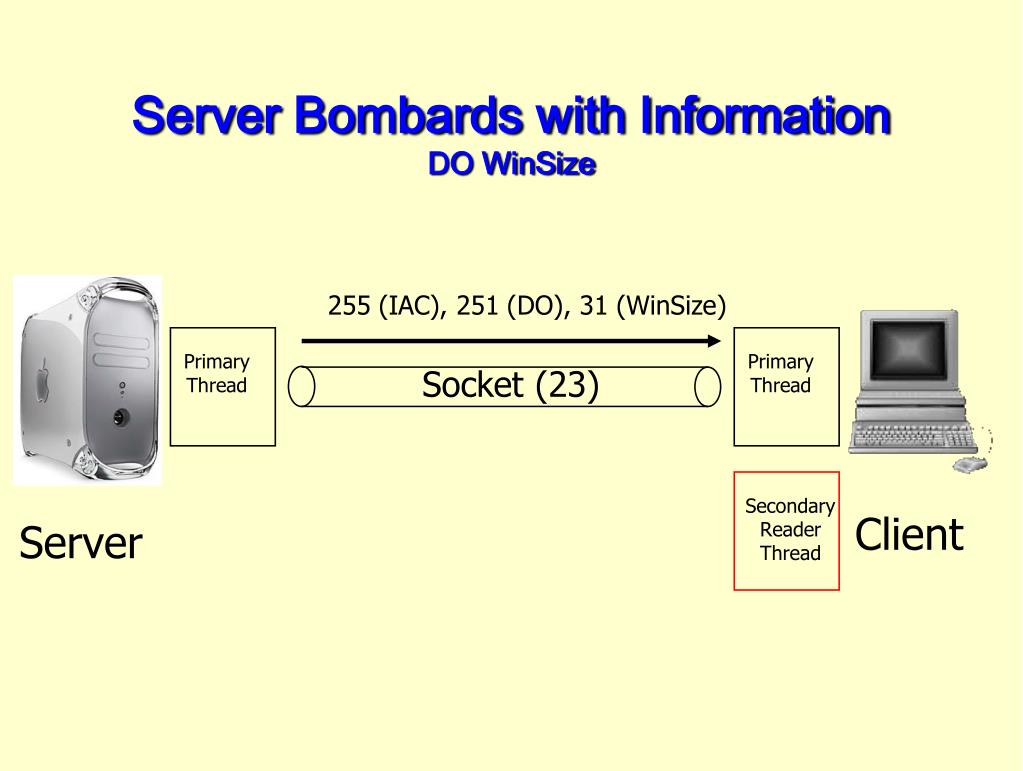 Server Bombards with Information
DO WinSize

255 (IAC), 251 (DO), 31 (WinSize)

Primary Thread

Socket (23)

Primary Thread

Secondary Reader Thread

Server

Client